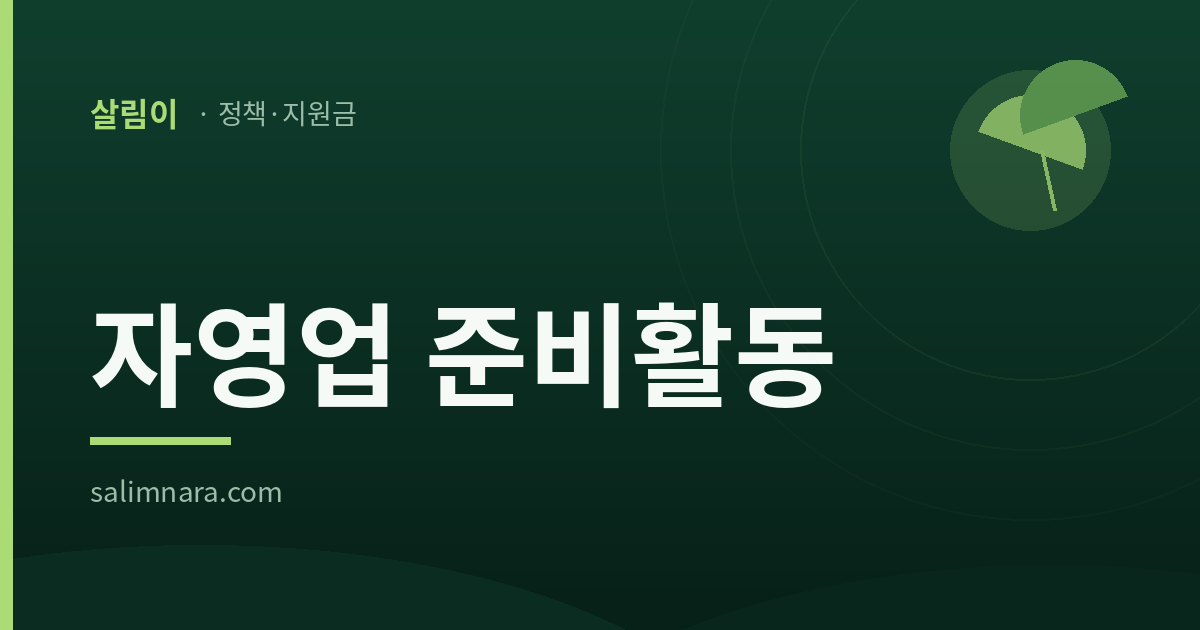 살림이 · 정책·지원금

자영업 준비활동

salimnara.com